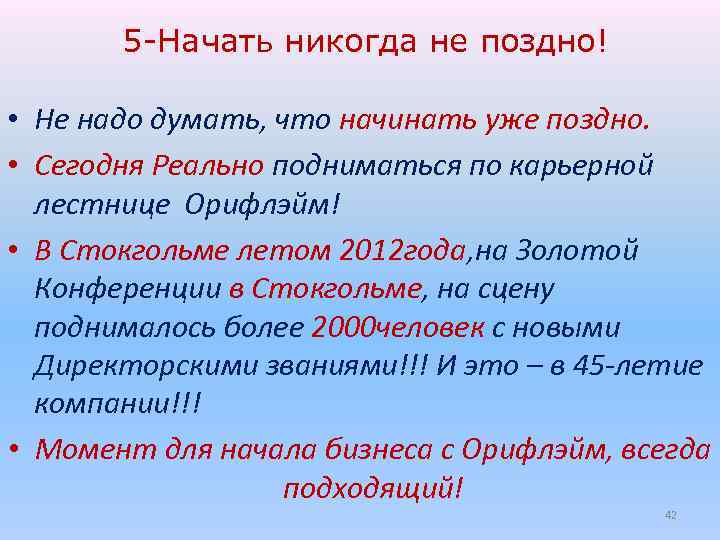 5-Начать никогда не поздно!

• Не надо думать, что начинать уже поздно.

• Сегодня Реально подниматься по карьерной лестнице Орифлэйм!

• В Стокгольме летом 2012года,на Золотой Конференции в Стокгольме, на сцену поднималось более 2000человек с новыми Директорскими званиями!!! И это – в 45-летие компании!!!

• Момент для начала бизнеса с Орифлэйм, всегда подходящий!

42